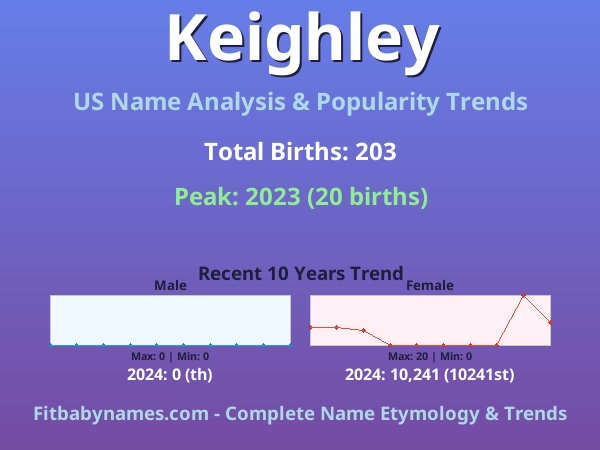 Keighley

US Name Analysis & Popularity Trends

Total Births: 203

Peak: 2023 (20 births)

Recent 10 Years Trend

Male

Max: 0 | Min: 0

2024: 0 (th)

Female

Max: 20 | Min: 0

2024: 10,241 (10241st)

Fitbabynames.com - Complete Name Etymology & Trends